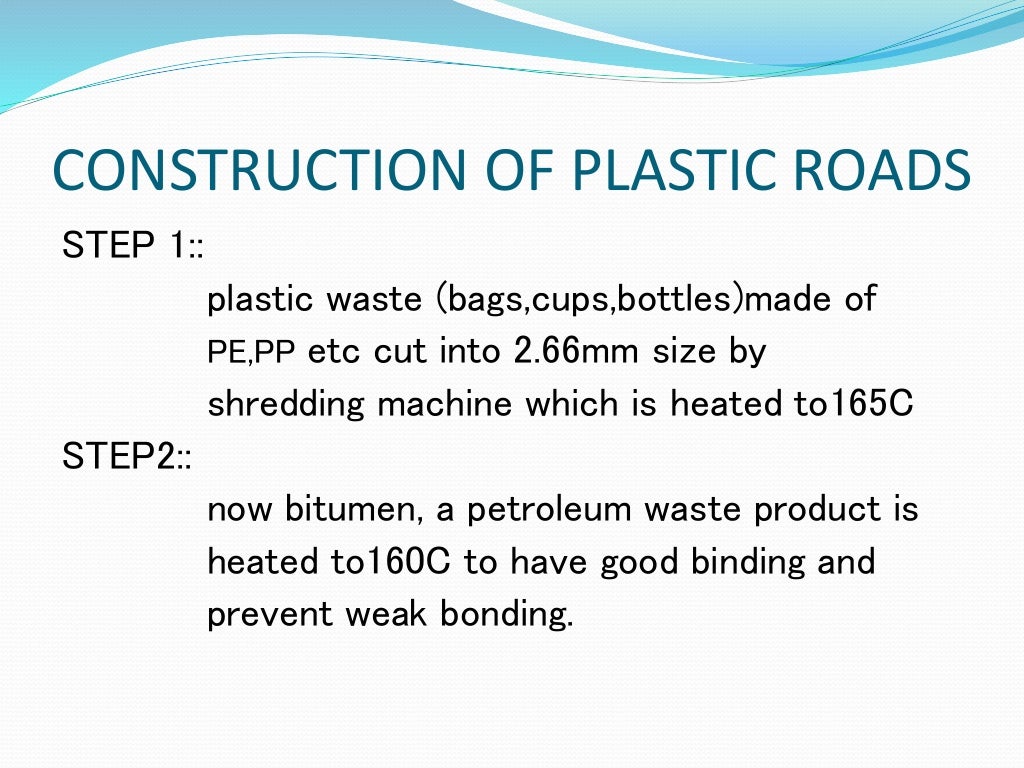 CONSTRUCTION OF PLASTIC ROADS

STEP 1::

plastic waste (bags,cups,bottles)made of PE,PP etc cut into 2.66mm size by shredding machine which is heated to165C

STEP2::

now bitumen, a petroleum waste product is heated to160C to have good binding and prevent weak bonding.